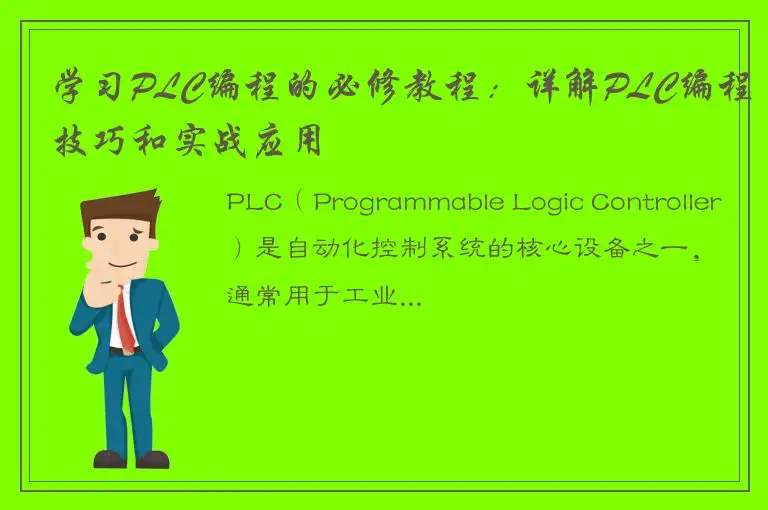 学习PLC编程的必修教程：详解PLC编程技巧和实战应用

PLC（Programmable Logic Controller）是自动化控制系统的核心设备之一，通常用于工业...